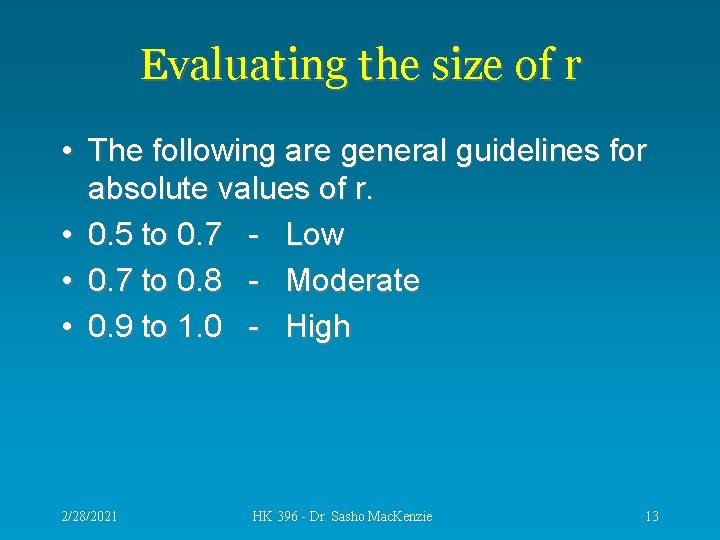 Evaluating the size of r

• The following are general guidelines for absolute values of r.
• 0.5 to 0.7 - Low
• 0.7 to 0.8 - Moderate
• 0.9 to 1.0 - High

2/28/2021

HK 396 - Dr. Sasho MacKenzie

13